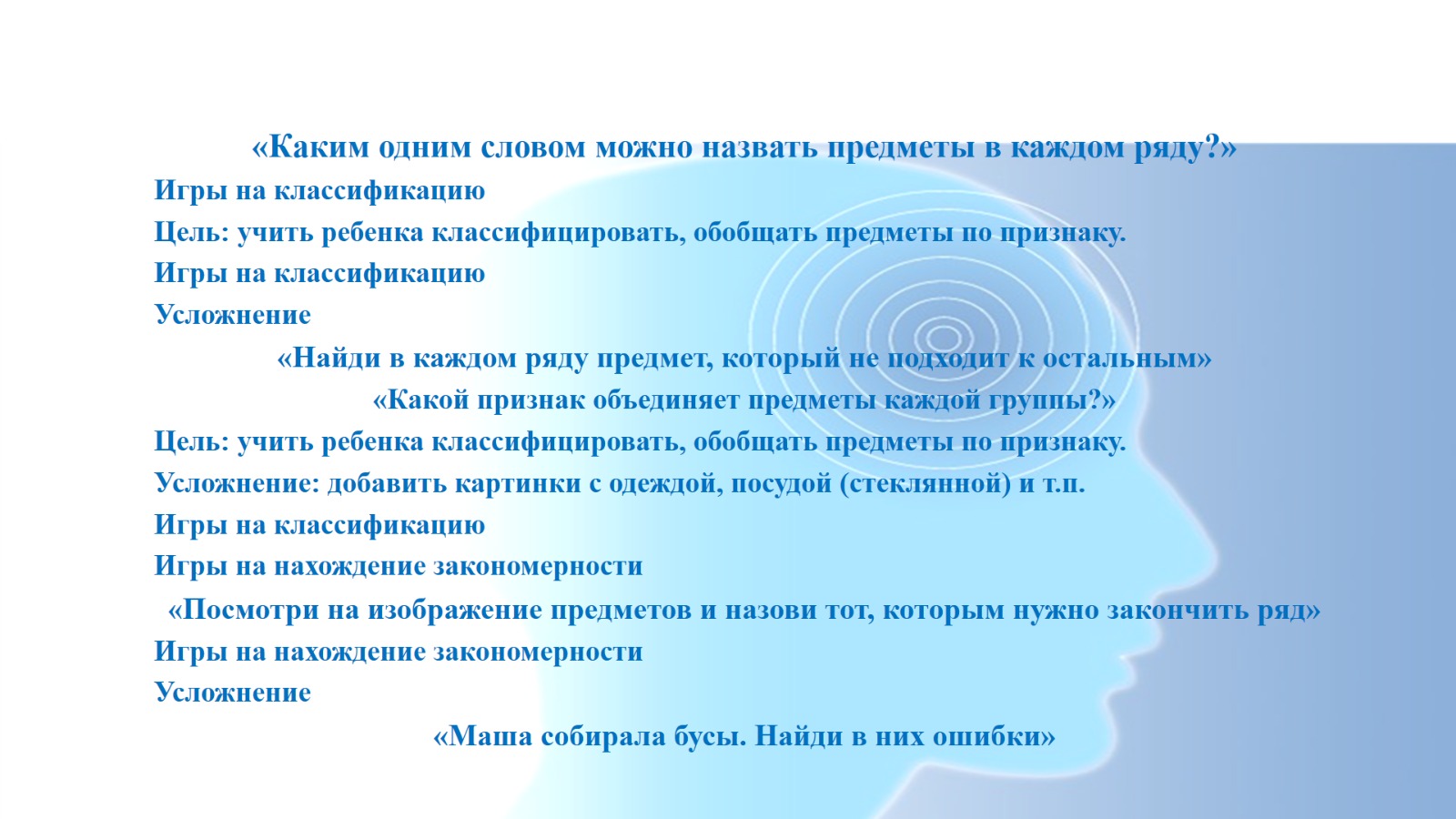 «Каким одним словом можно назвать предметы в каждом ряду?»
Игры на классификацию
Цель: учить ребенка классифицировать, обобщать предметы по признаку.
Игры на классификацию
Усложнение
«Найди в каждом ряду предмет, который не подходит к остальным»
«Какой признак объединяет предметы каждой группы?»
Цель: учить ребенка классифицировать, обобщать предметы по признаку.
Усложнение: добавить картинки с одеждой, посудой (стеклянной) и т.п.
Игры на классификацию
Игры на нахождение закономерности
«Посмотри на изображение предметов и назови тот, которым нужно закончить ряд»
Игры на нахождение закономерности
Усложнение
«Маша собирала бусы. Найди в них ошибки»